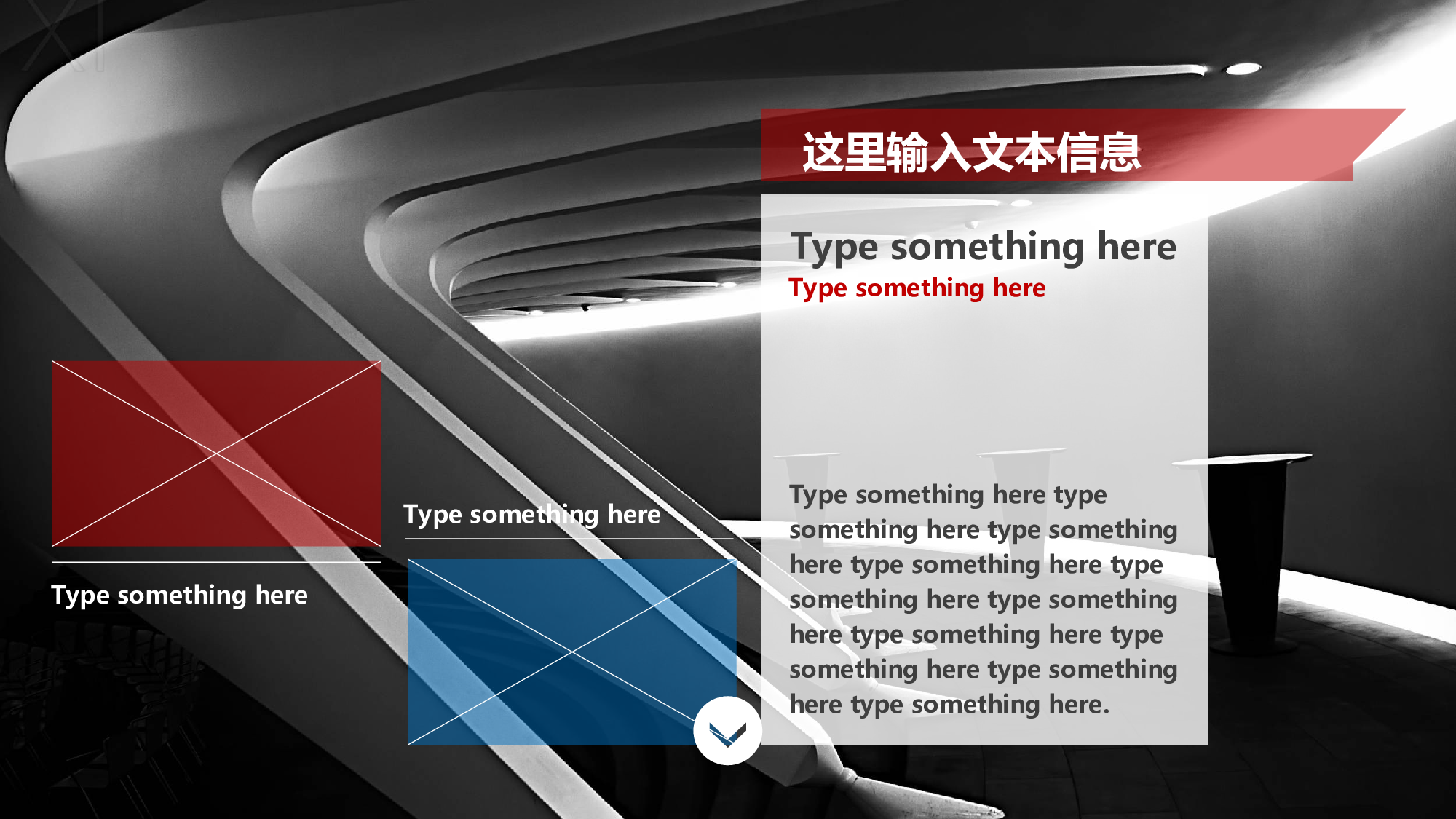 这里输入文本信息

Type something here

Type something here

Type something here

Type something here

Type something here type something here type something here type something here type something here type something here type something here type something here type something here type something here.